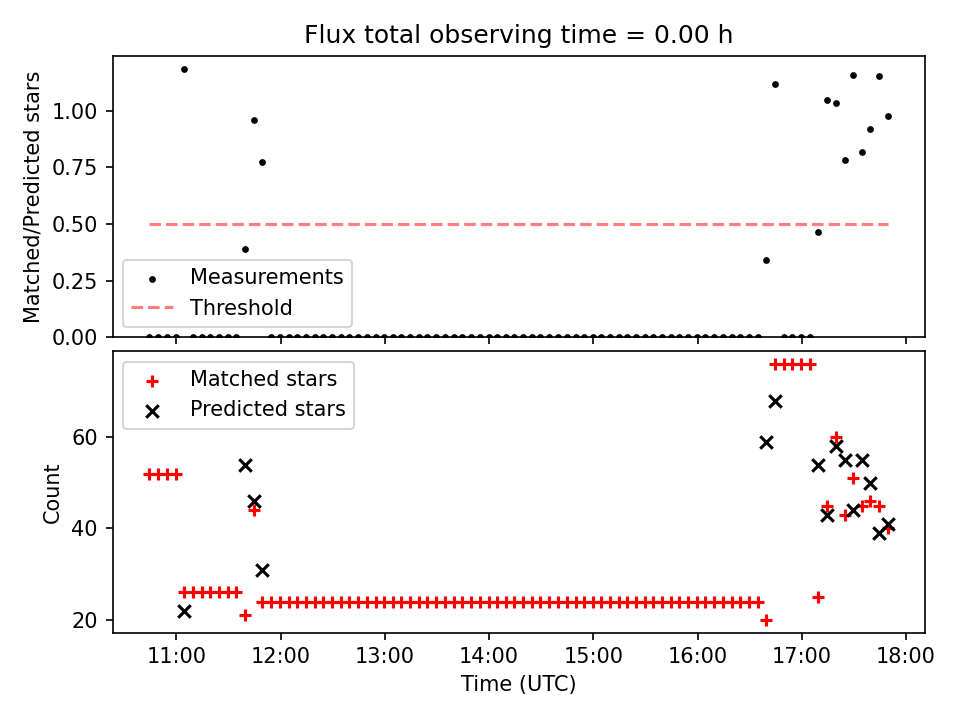 Flux total observing time = 0.00 h

Matched/Predicted stars

1.00
0.75
0.50
0.25
0.00

Measurements
Threshold

Matched stars
Predicted stars

Count

60
40
20

11:00
12:00
13:00
14:00
15:00
16:00
17:00
18:00

Time (UTC)